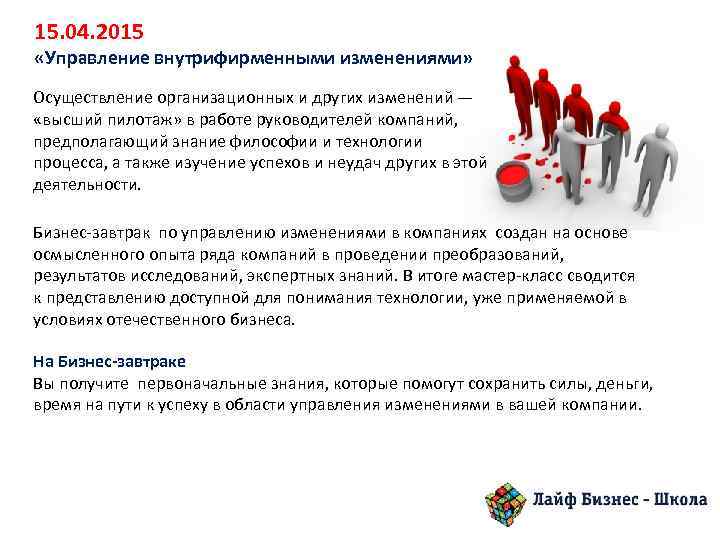 15.04.2015
«Управление внутрифирменными изменениями»

Осуществление организационных и других изменений — «высший пилотаж» в работе руководителей компаний, предполагающий знание философии и технологии процесса, а также изучение успехов и неудач других в этой деятельности.

Бизнес-завтрак по управлению изменениями в компаниях создан на основе осмысленного опыта ряда компаний в проведении преобразований, результатов исследований, экспертных знаний. В итоге мастер-класс сводится к представлению доступной для понимания технологии, уже применяемой в условиях отечественного бизнеса.

На Бизнес-завтраке
Вы получите первоначальные знания, которые помогут сохранить силы, деньги, время на пути к успеху в области управления изменениями в вашей компании.

Лайф Бизнес - Школа